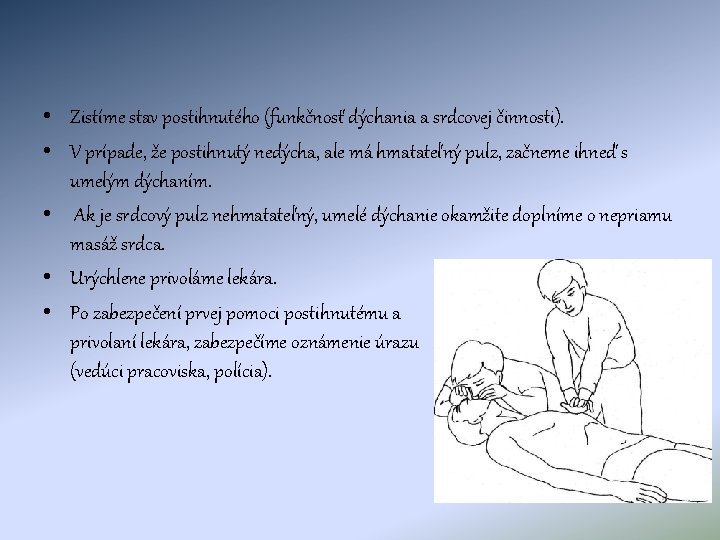 • Zistíme stav postihnutého (funkčnosť dýchania a srdcovej činnosti).
• V prípade, že postihnutý nedýcha, ale má hmatateľný pulz, začneme ihneď s umelým dýchaním.
• Ak je srdcový pulz nehmatateľný, umelé dýchanie okamžite doplníme o nepriamu masáž srdca.
• Urýchlene privoláme lekára.
• Po zabezpečení prvej pomoci postihnutému a privolaní lekára, zabezpečíme oznámenie úrazu (vedúci pracoviska, polícia).